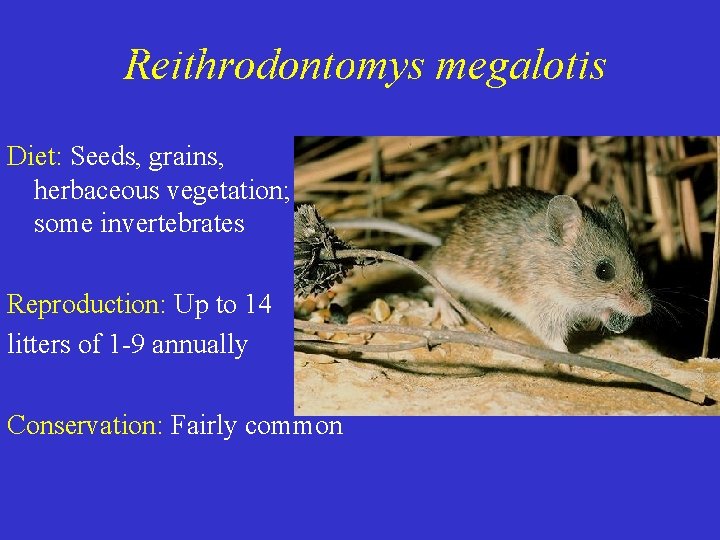 Reithrodontomys megalotis

Diet: Seeds, grains, herbaceous vegetation; some invertebrates

Reproduction: Up to 14 litters of 1-9 annually

Conservation: Fairly common